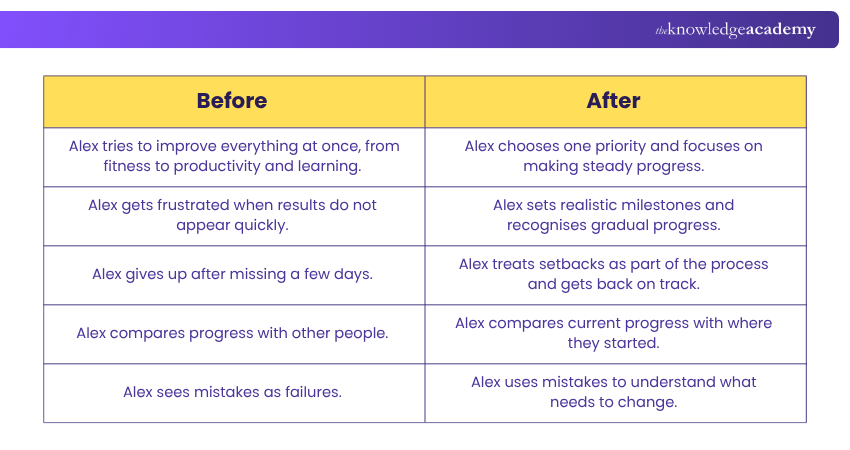 theknowledgeacademy

| Before | After |
|---|---|
| Alex tries to improve everything at once, from fitness to productivity and learning. | Alex chooses one priority and focuses on making steady progress. |
| Alex gets frustrated when results do not appear quickly. | Alex sets realistic milestones and recognises gradual progress. |
| Alex gives up after missing a few days. | Alex treats setbacks as part of the process and gets back on track. |
| Alex compares progress with other people. | Alex compares current progress with where they started. |
| Alex sees mistakes as failures. | Alex uses mistakes to understand what needs to change. |